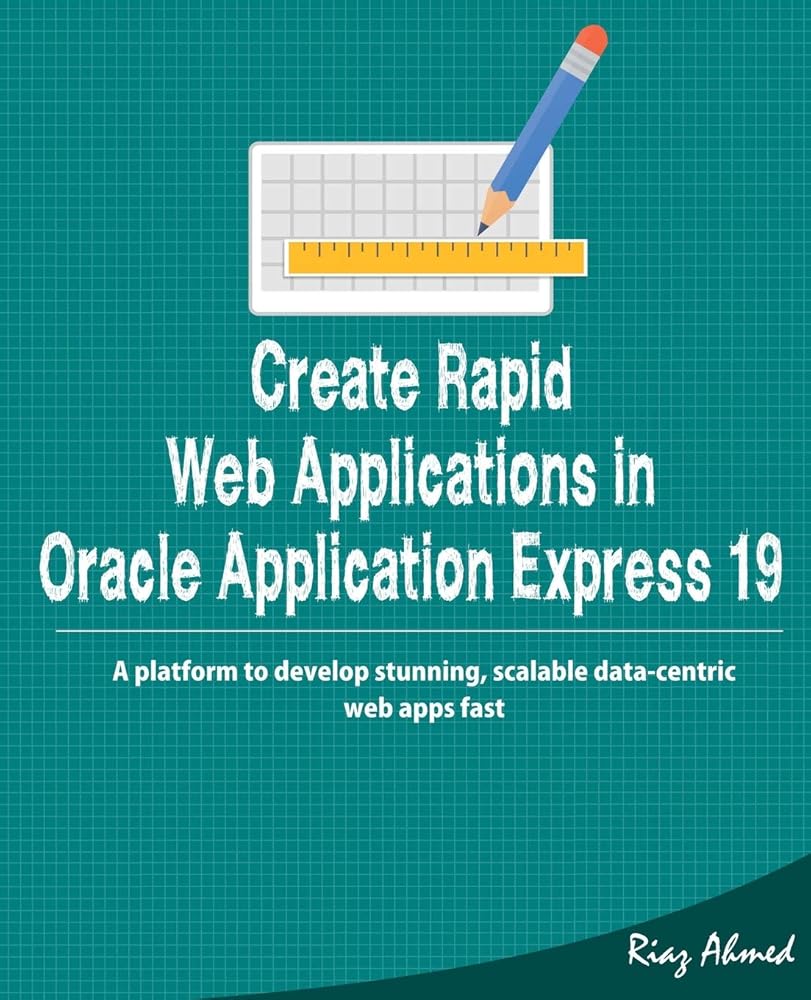 Create Rapid
Web Applications in
Oracle Application Express 19

A platform to develop stunning, scalable data-centric web apps fast

Riaz Ahmed